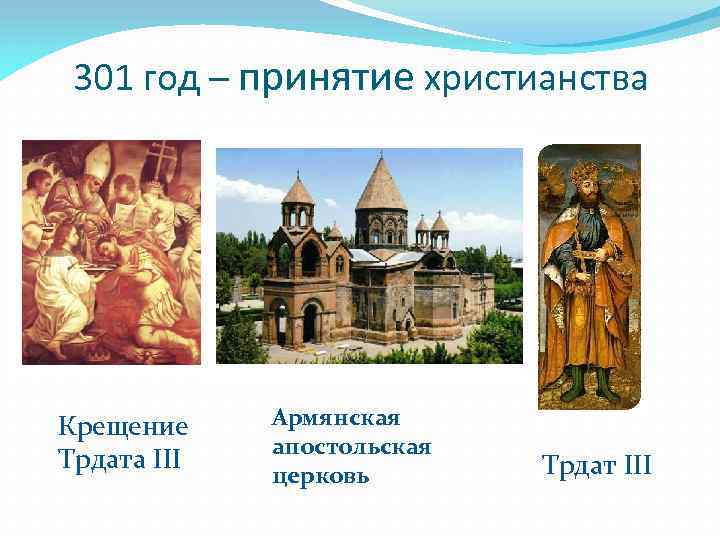 301 год – принятие христианства

Крещение Трдата III

Армянская апостольская церковь

Трдат III